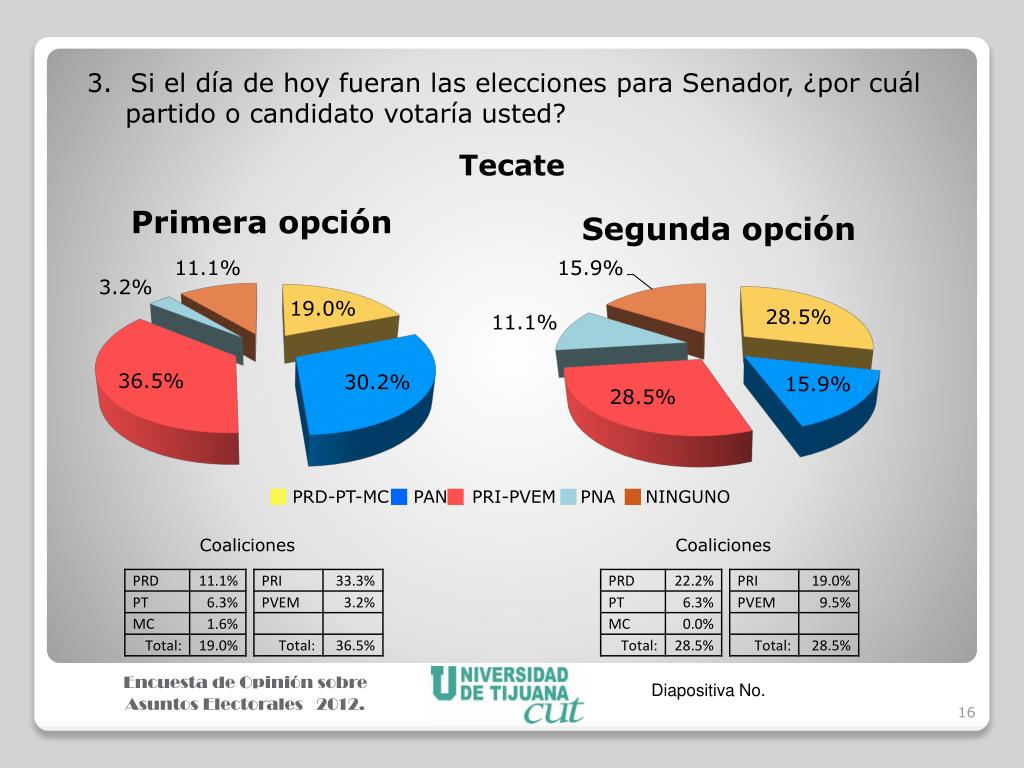 3. Si el día de hoy fueran las elecciones para Senador, ¿por cuál partido o candidato votaría usted?

Tecate

Primera opción

11.1%
3.2%
19.0%
36.5%
30.2%

Segunda opción

15.9%
11.1%
28.5%
28.5%
15.9%

PRD-PT-MC PAN PRI-PVEM PNA NINGUNO

Coaliciones

| PRD | 11.1% |
|---|---|
| PT | 6.3% |
| MC | 1.6% |
| Total: | 19.0% |

| PRI | 33.3% |
|---|---|
| PVEM | 3.2% |
| | |
| Total: | 36.5% |

Coaliciones

| PRD | 22.2% |
|---|---|
| PT | 6.3% |
| MC | 0.0% |
| Total: | 28.5% |

| PRI | 19.0% |
|---|---|
| PVEM | 9.5% |
| | |
| Total: | 28.5% |

Encuesta de Opinión sobre Asuntos Electorales 2012.

UNIVERSIDAD DE TIJUANA cut

Diapositiva No.

16